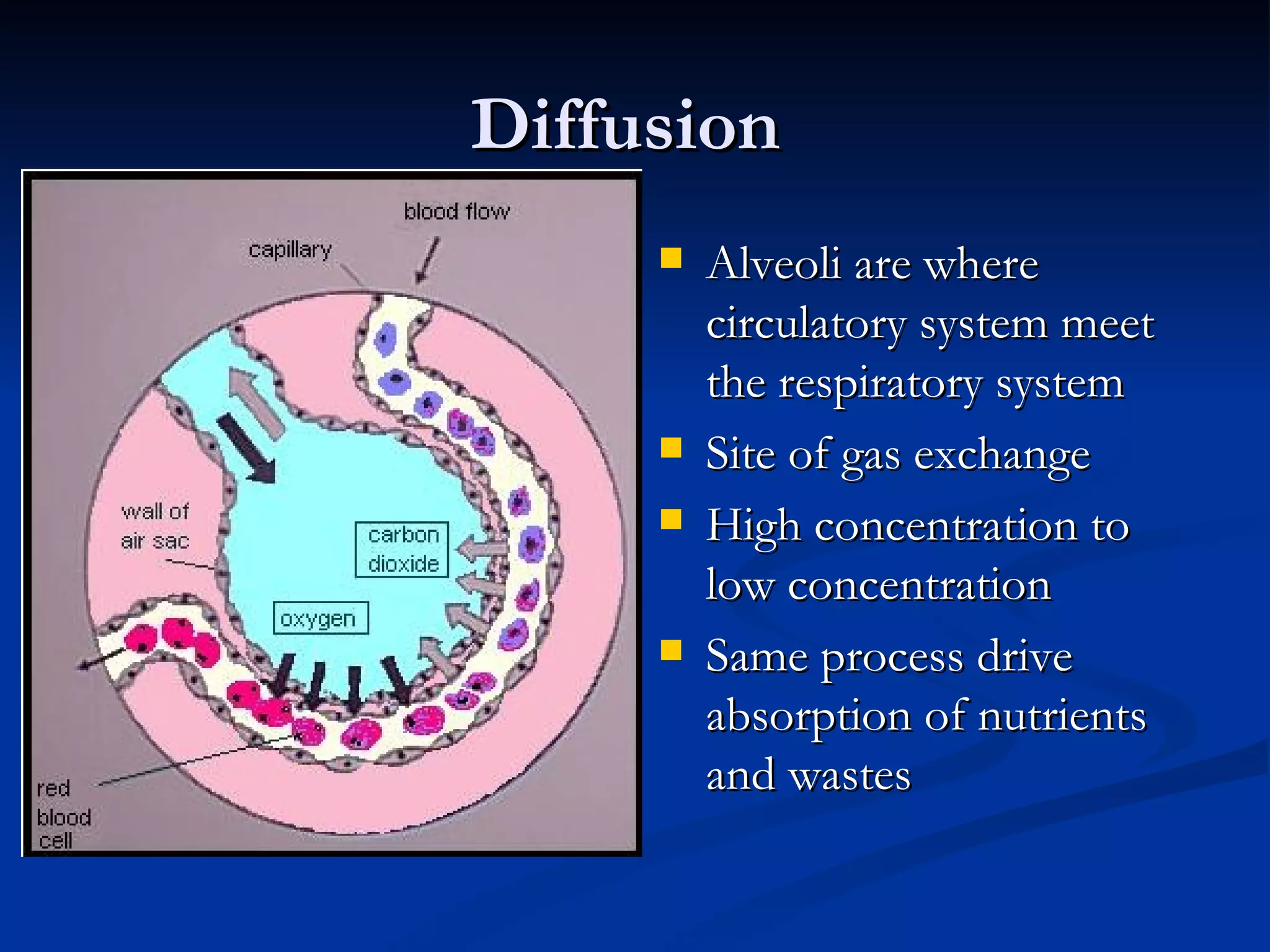 Diffusion

blood flow

capillary

wall of air sac

carbon dioxide

oxygen

red blood cell

- Alveoli are where circulatory system meet the respiratory system
- Site of gas exchange
- High concentration to low concentration
- Same process drive absorption of nutrients and wastes